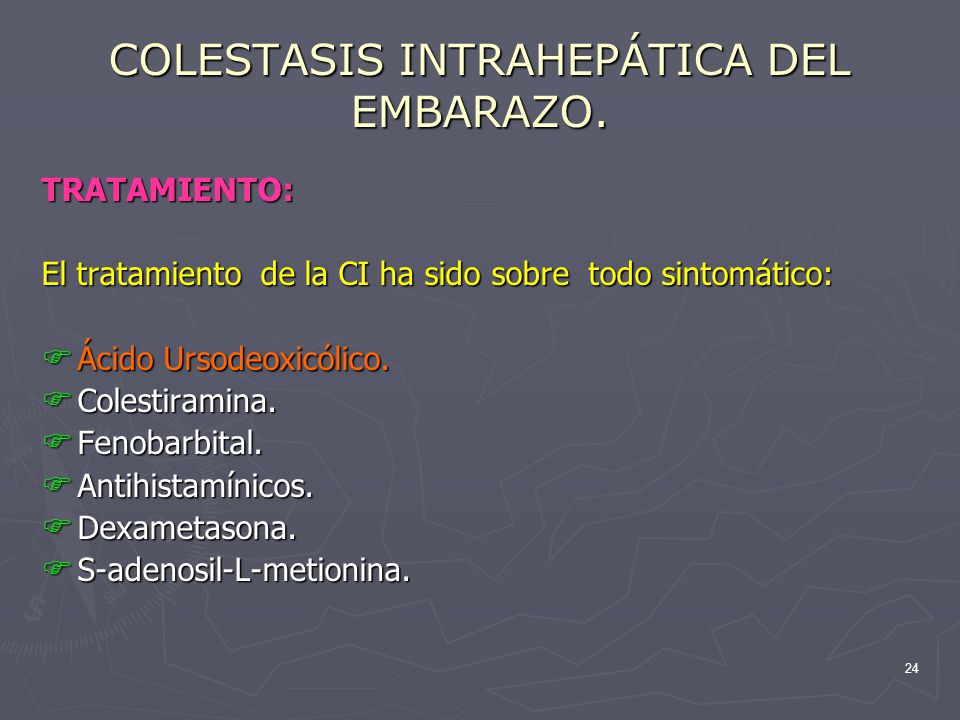 COLESTASIS INTRAHEPÁTICA DEL EMBARAZO.

TRATAMIENTO:

El tratamiento de la CI ha sido sobre todo sintomático:

Ácido Ursodeoxicólico.
Colestiramina.
Fenobarbital.
Antihistamínicos.
Dexametasona.
S-adenosil-L-metionina.

24